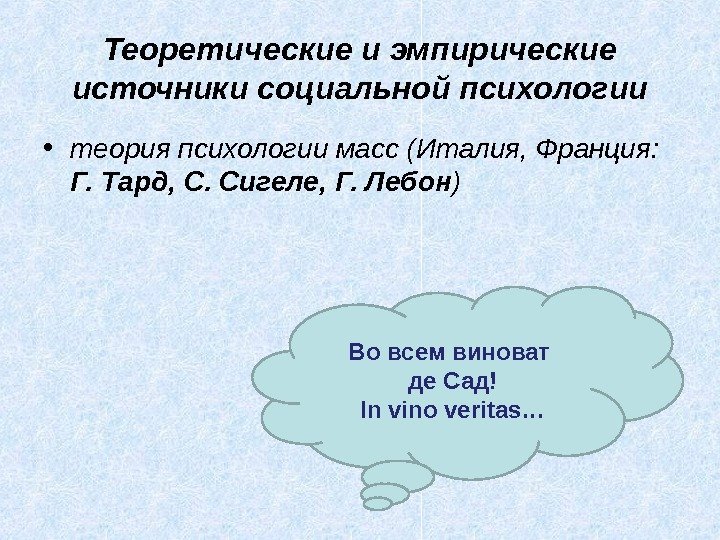 Теоретические и эмпирические источники социальной психологии

• теория психологии масс (Италия, Франция: Г. Тард, С. Сигеле, Г. Лебон)

Во всем виноват
де Сад!
In vino veritas…